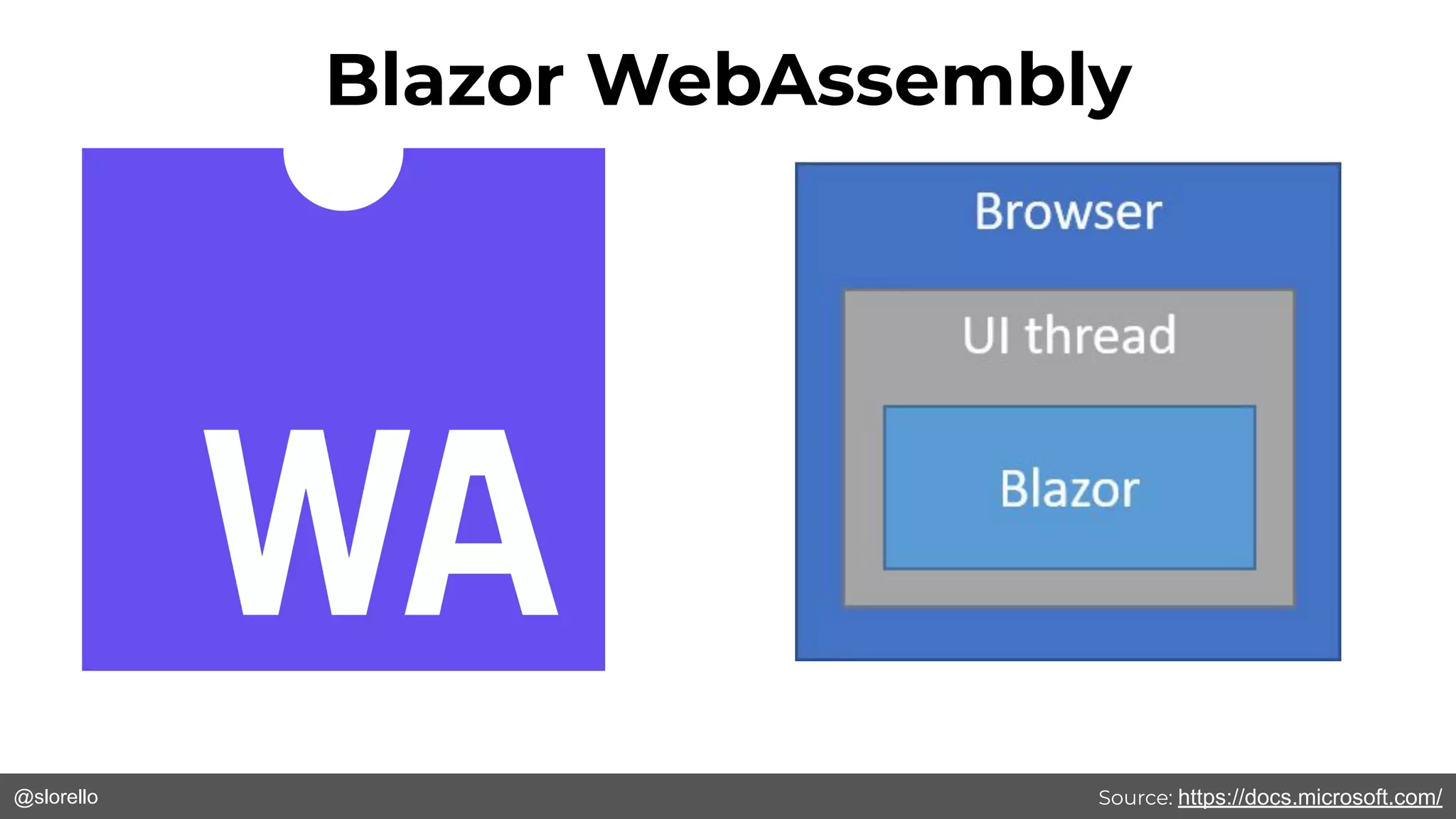 Blazor WebAssembly

WA

Browser

UI thread

Blazor

@slorello

Source: https://docs.microsoft.com/